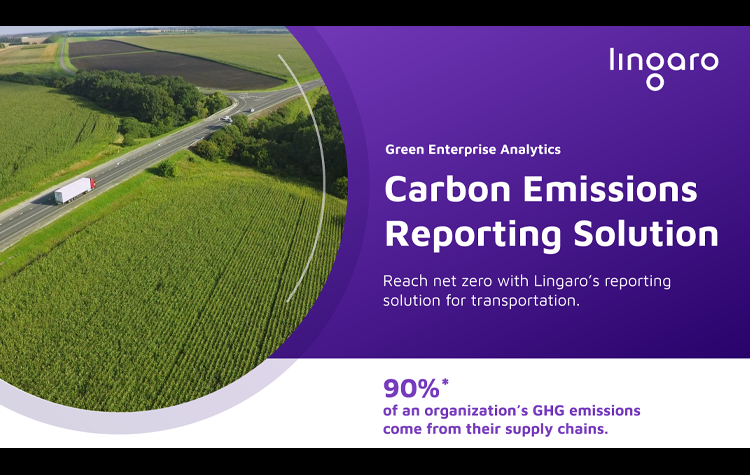 lingaro

Green Enterprise Analytics

Carbon Emissions Reporting Solution

Reach net zero with Lingaro's reporting solution for transportation.

90%*
of an organization's GHG emissions come from their supply chains.